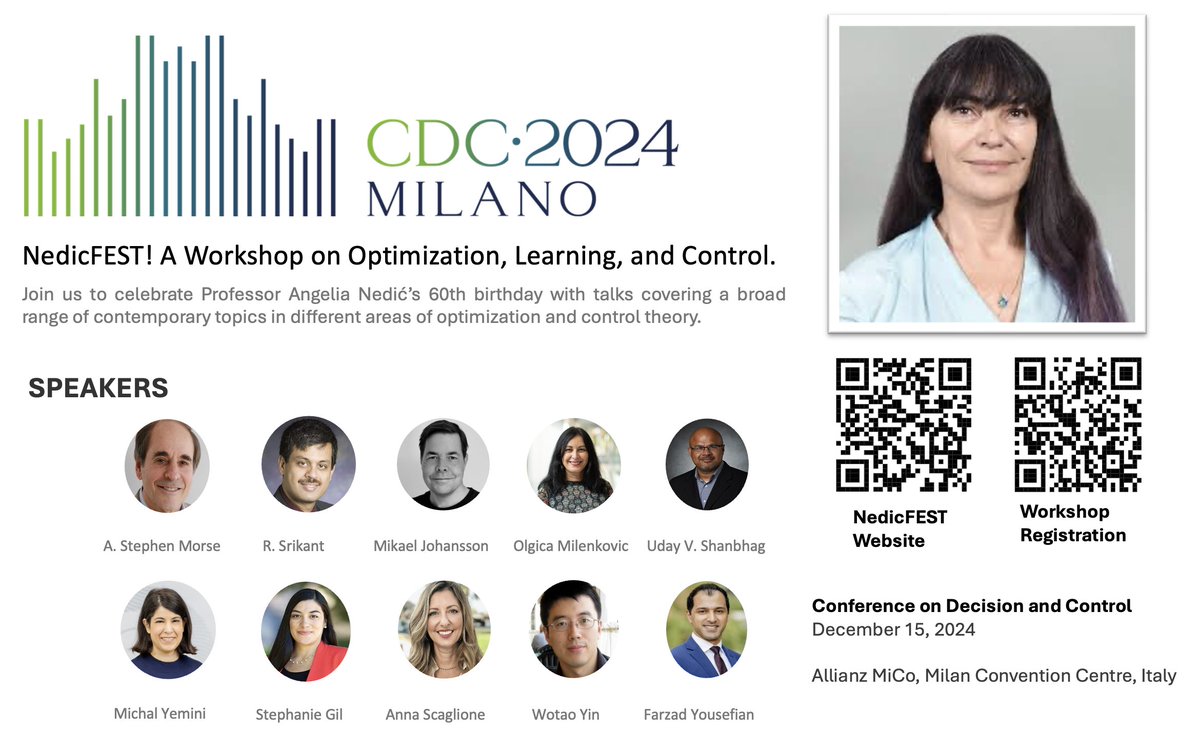 CDC·2024
MILANO

NedicFEST! A Workshop on Optimization, Learning, and Control.

Join us to celebrate Professor Angelia Nedić's 60th birthday with talks covering a broad range of contemporary topics in different areas of optimization and control theory.

SPEAKERS

A. Stephen Morse
R. Srikant
Mikael Johansson
Olgica Milenkovic
Uday V. Shanbhag

Michal Yemini
Stephanie Gil
Anna Scaglione
Wotao Yin
Farzad Yousefian

NedicFEST Website

Workshop Registration

Conference on Decision and Control
December 15, 2024

Allianz MiCo, Milan Convention Centre, Italy